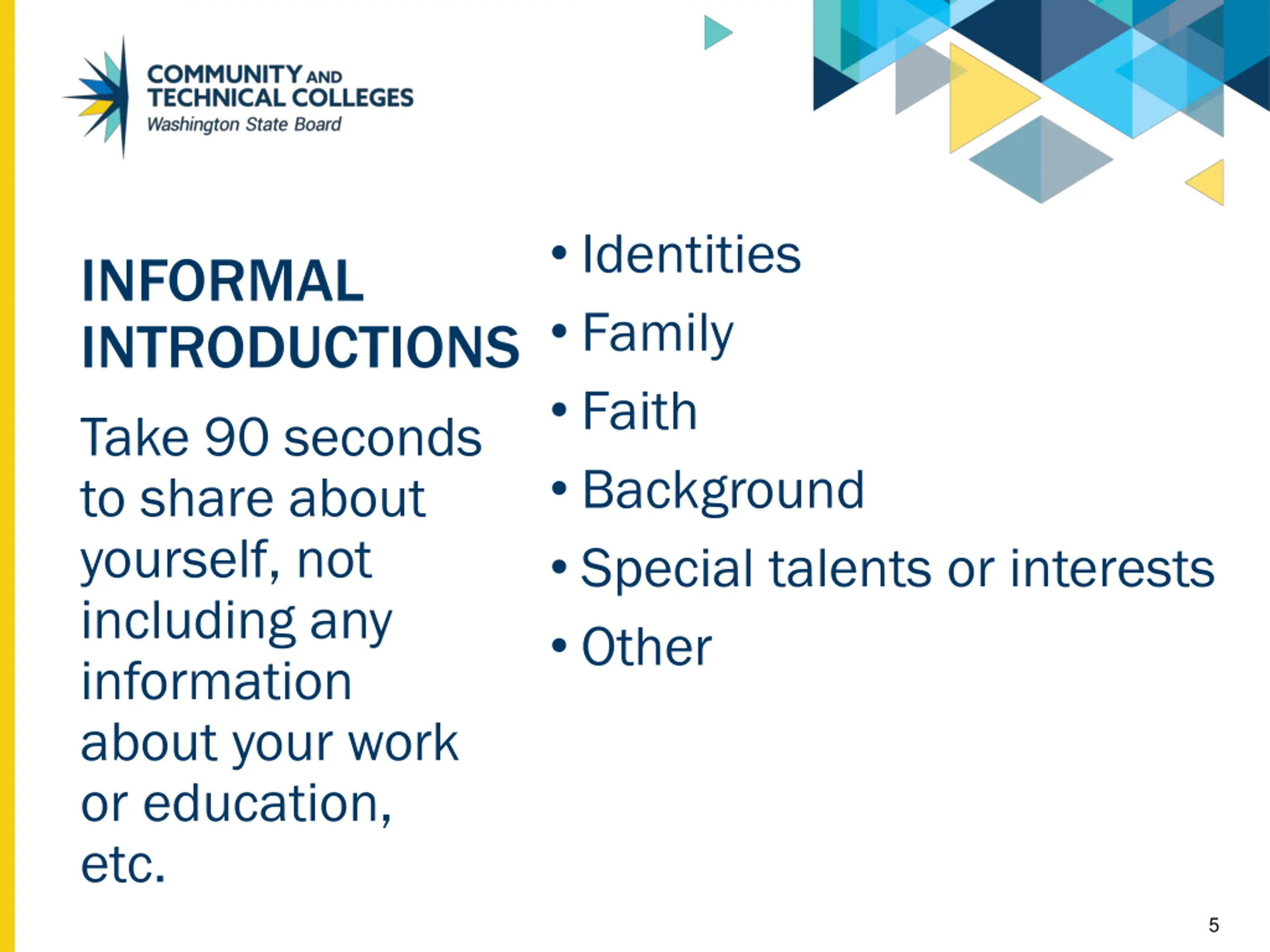 COMMUNITY AND TECHNICAL COLLEGES
Washington State Board

INFORMAL INTRODUCTIONS

Take 90 seconds to share about yourself, not including any information about your work or education, etc.

• Identities
• Family
• Faith
• Background
• Special talents or interests
• Other

5